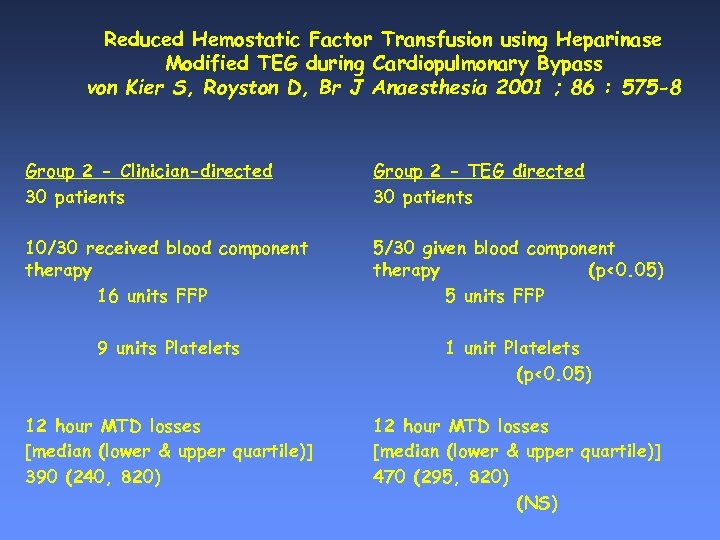 Reduced Hemostatic Factor Transfusion using Heparinase Modified TEG during Cardiopulmonary Bypass
von Kier S, Royston D, Br J Anaesthesia 2001 ; 86 : 575-8

Group 2 - Clinician-directed
30 patients

10/30 received blood component therapy
16 units FFP

9 units Platelets

12 hour MTD losses
[median (lower & upper quartile)]
390 (240, 820)

Group 2 - TEG directed
30 patients

5/30 given blood component therapy (p<0.05)
5 units FFP

1 unit Platelets
(p<0.05)

12 hour MTD losses
[median (lower & upper quartile)]
470 (295, 820)
(NS)